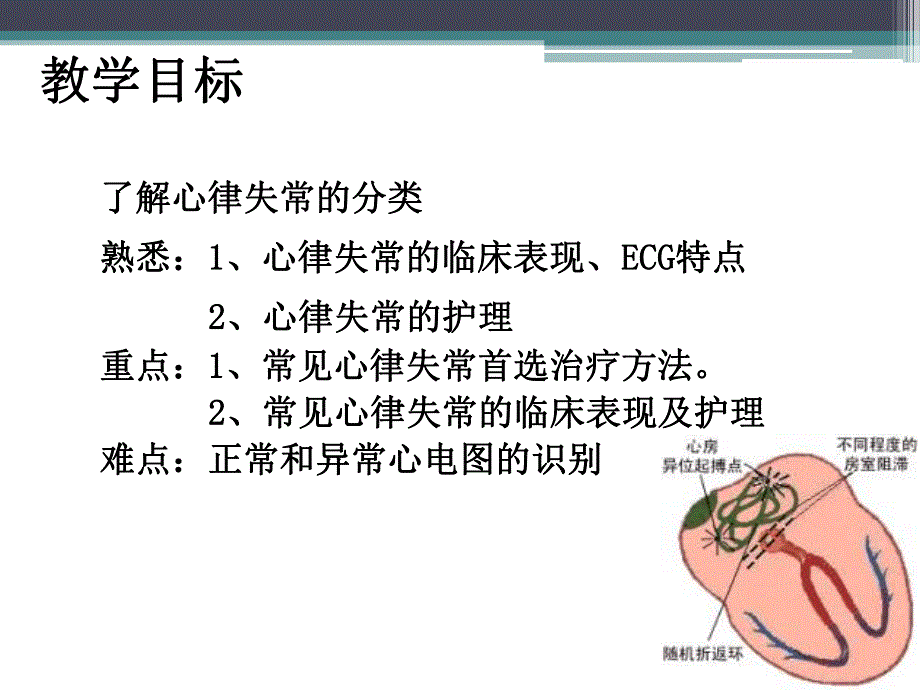 教学目标

了解心律失常的分类

熟悉：1、心律失常的临床表现、ECG特点

2、心律失常的护理

重点：1、常见心律失常首选治疗方法。

2、常见心律失常的临床表现及护理

难点：正常和异常心电图的识别

心房异位起搏点

不同程度的房室阻滞

随机折返环